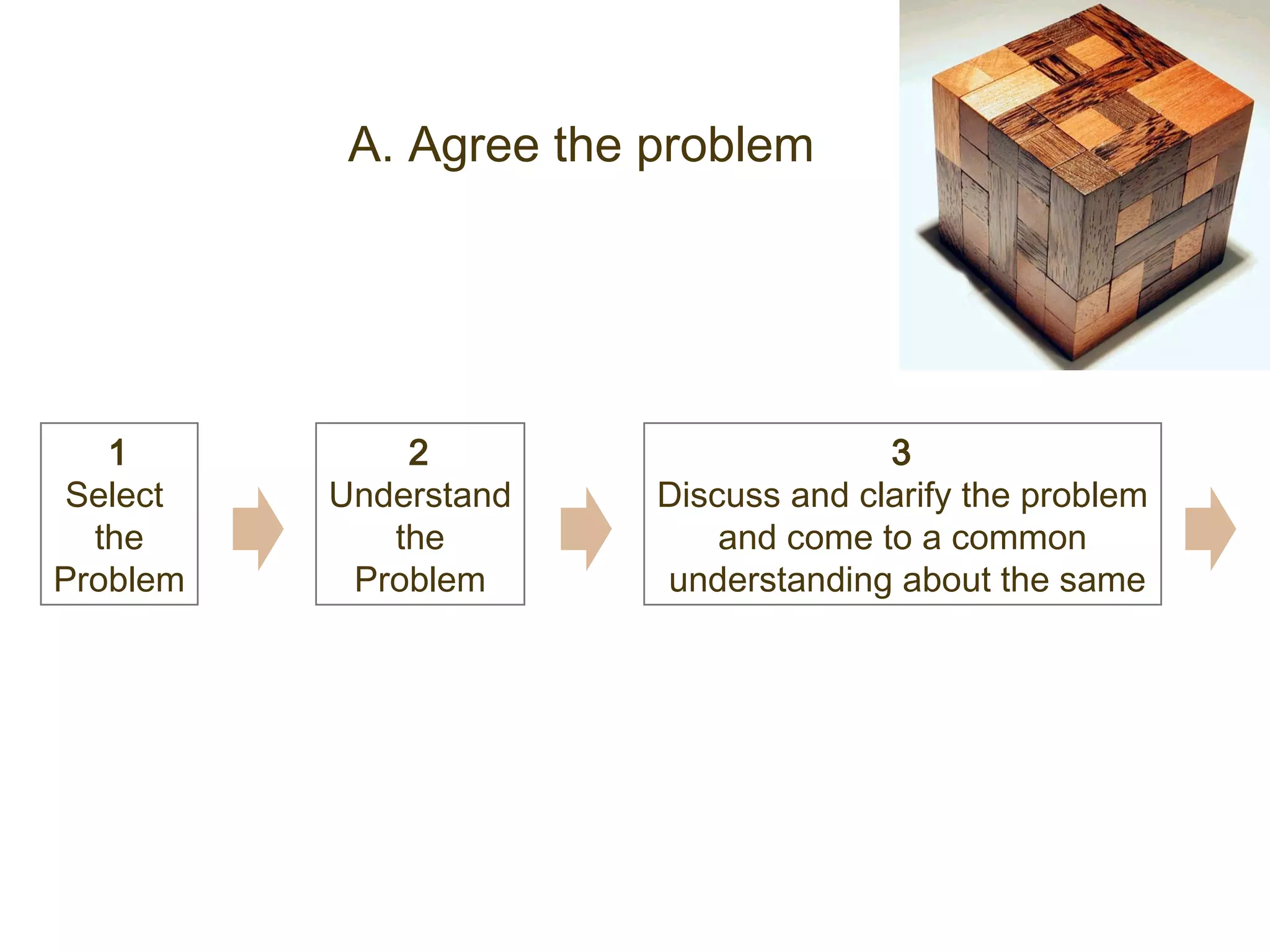 A. Agree the problem

1
Select the Problem

2
Understand the Problem

3
Discuss and clarify the problem and come to a common understanding about the same